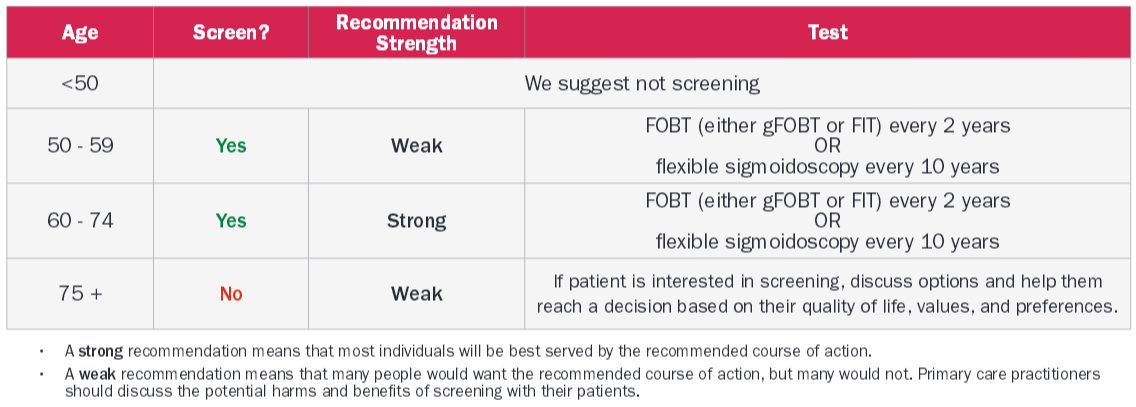 | Age | Screen? | Recommendation Strength | Test |
|---|---|---|---|
| <50 | We suggest not screening | | |
| 50 - 59 | Yes | Weak | FOBT (either gFOBT or FIT) every 2 years OR flexible sigmoidoscopy every 10 years |
| 60 - 74 | Yes | Strong | FOBT (either gFOBT or FIT) every 2 years OR flexible sigmoidoscopy every 10 years |
| 75 + | No | Weak | If patient is interested in screening, discuss options and help them reach a decision based on their quality of life, values, and preferences. |

• A strong recommendation means that most individuals will be best served by the recommended course of action.

• A weak recommendation means that many people would want the recommended course of action, but many would not. Primary care practitioners should discuss the potential harms and benefits of screening with their patients.